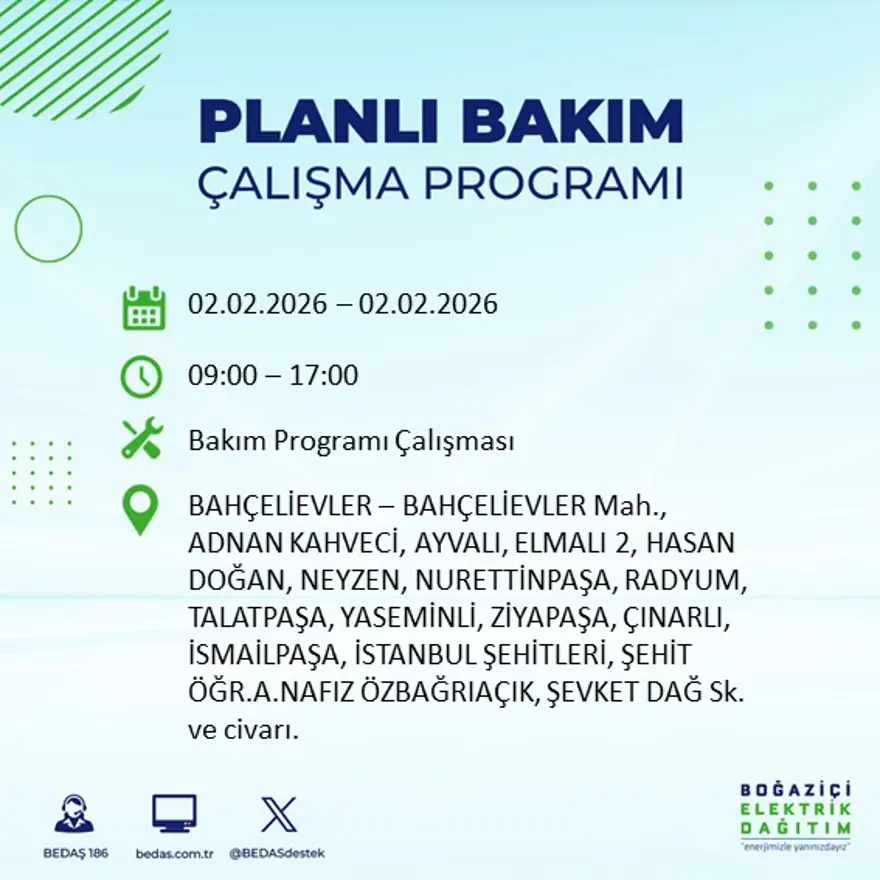 PLANLI BAKIM
ÇALIŞMA PROGRAMI

02.02.2026 – 02.02.2026

09:00 – 17:00

Bakım Programı Çalışması

BAHÇELİEVLER – BAHÇELİEVLER Mah., ADNAN KAHVECİ, AYVALI, ELMALI 2, HASAN DOĞAN, NEYZEN, NURETTİNPAŞA, RADYUM, TALATPAŞA, YASEMİNLİ, ZİYAPAŞA, ÇINARLI, İSMAİLPAŞA, İSTANBUL ŞEHİTLERİ, ŞEHİT ÖĞR.A.NAFIZ ÖZBAĞRIAÇIK, ŞEVKET DAĞ Sk. ve civarı.

BEDAŞ 186
bedas.com.tr
@BEDASdestek

BOĞAZİÇİ
ELEKTRİK
DAĞITIM
"enerjimizle yanınızdayız"